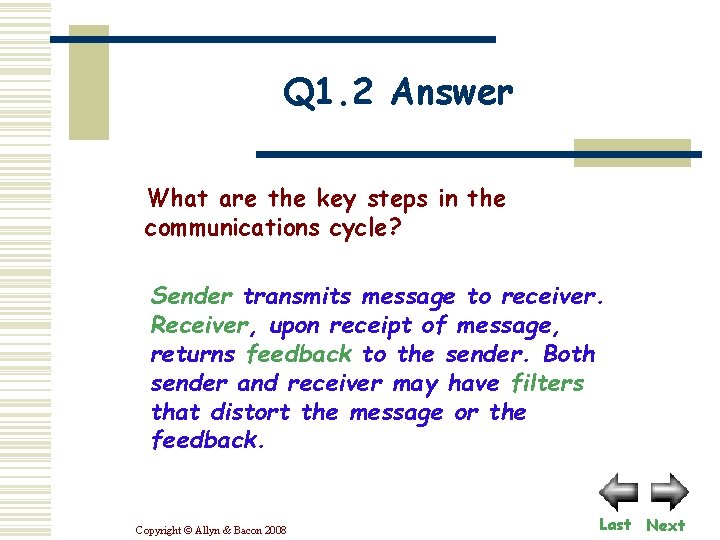 Q1.2 Answer

What are the key steps in the communications cycle?

Sender transmits message to receiver. Receiver, upon receipt of message, returns feedback to the sender. Both sender and receiver may have filters that distort the message or the feedback.

Copyright © Allyn & Bacon 2008

Last Next